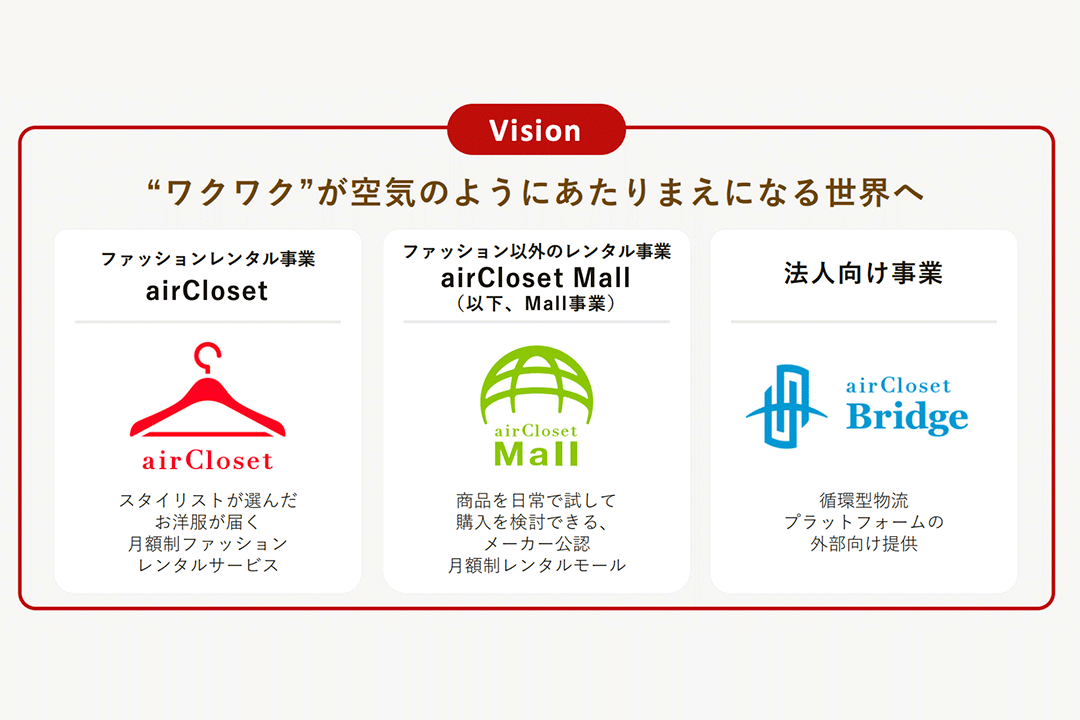 Vision

“ワクワク”が空気のようにあたりまえになる世界へ

ファッションレンタル事業
airCloset

airCloset

スタイリストが選んだ
お洋服が届く
月額制ファッション
レンタルサービス

ファッション以外のレンタル事業
airCloset Mall
（以下、Mall事業）

airCloset
Mall

商品を日常で試して
購入を検討できる、
メーカー公認
月額制レンタルモール

法人向け事業

airCloset
Bridge

循環型物流
プラットフォームの
外部向け提供